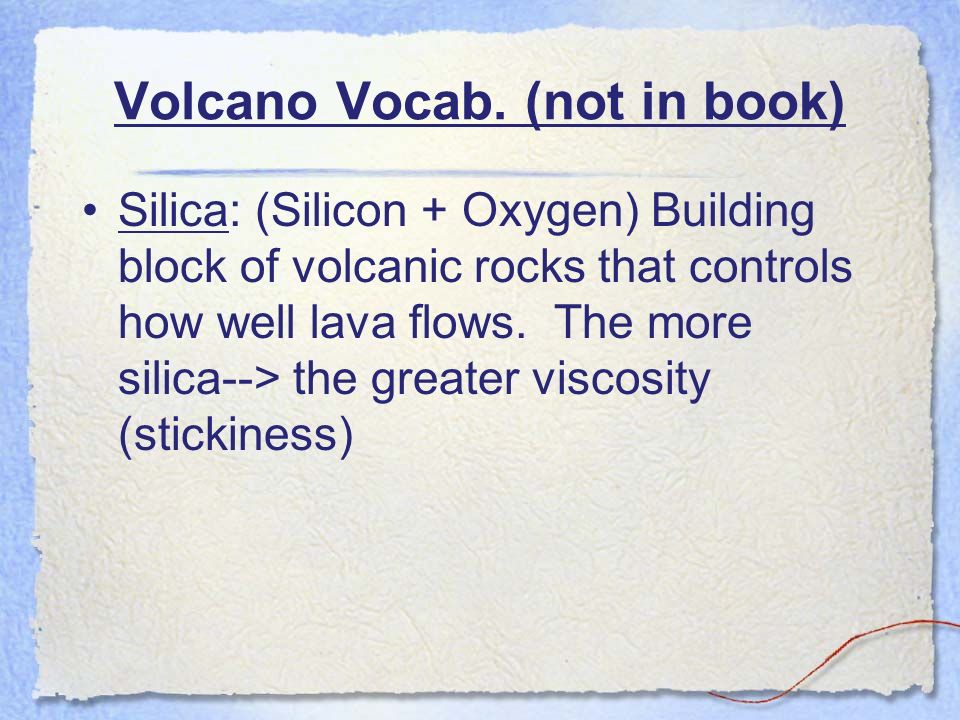 Volcano Vocab. (not in book)

• Silica: (Silicon + Oxygen) Building block of volcanic rocks that controls how well lava flows.  The more silica--> the greater viscosity (stickiness)